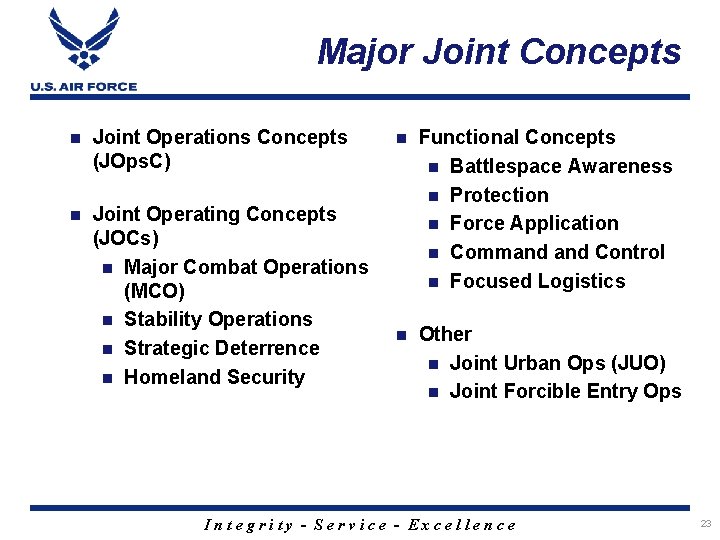 U.S. AIR FORCE

Major Joint Concepts

- Joint Operations Concepts (JOpsC)

- Joint Operating Concepts (JOCs)
  - Major Combat Operations (MCO)
  - Stability Operations
  - Strategic Deterrence
  - Homeland Security

- Functional Concepts
  - Battlespace Awareness
  - Protection
  - Force Application
  - Command and Control
  - Focused Logistics

- Other
  - Joint Urban Ops (JUO)
  - Joint Forcible Entry Ops

Integrity - Service - Excellence

23